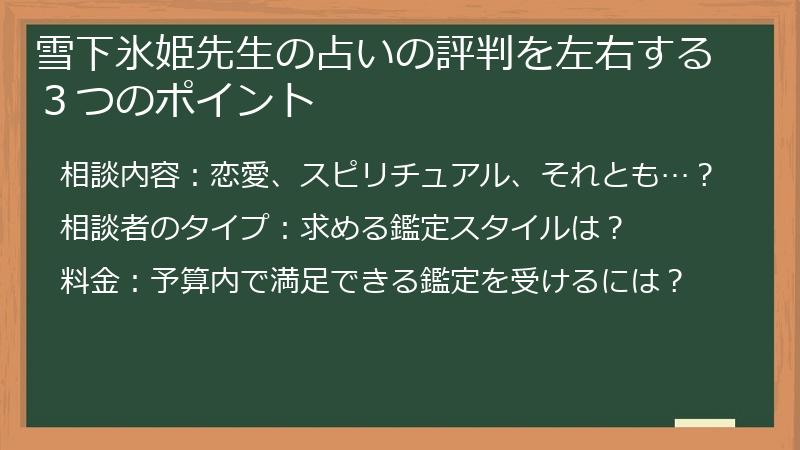 雪下氷姫先生の占いの評判を左右する３つのポイント

相談内容：恋愛、スピリチュアル、それとも…？

相談者のタイプ：求める鑑定スタイルは？

料金：予算内で満足できる鑑定を受けるには？